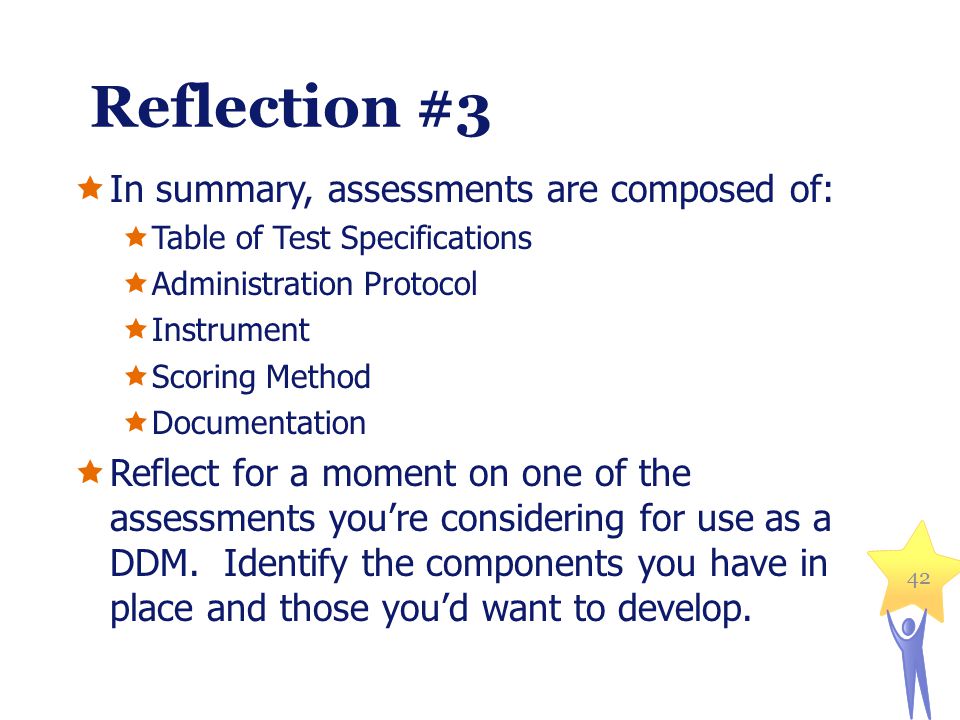 Reflection #3

In summary, assessments are composed of:

Table of Test Specifications

Administration Protocol

Instrument

Scoring Method

Documentation

Reflect for a moment on one of the assessments you're considering for use as a DDM. Identify the components you have in place and those you'd want to develop.

42